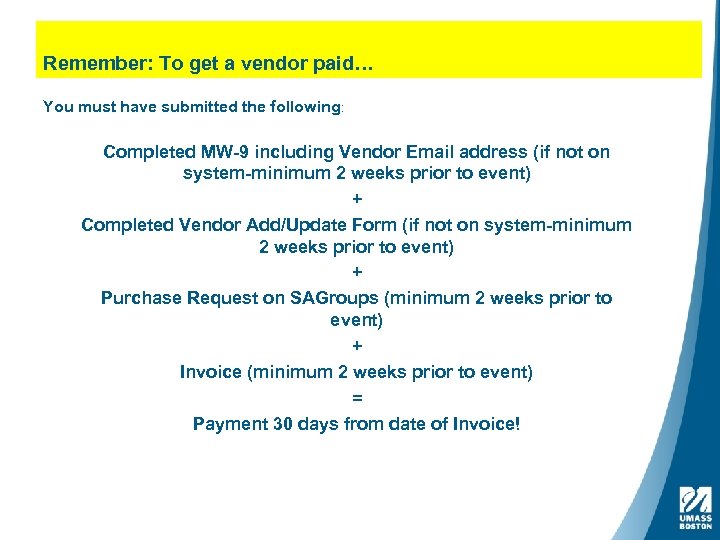 Remember: To get a vendor paid…

You must have submitted the following:

Completed MW-9 including Vendor Email address (if not on system-minimum 2 weeks prior to event)

+

Completed Vendor Add/Update Form (if not on system-minimum 2 weeks prior to event)

+

Purchase Request on SAGroups (minimum 2 weeks prior to event)

+

Invoice (minimum 2 weeks prior to event)

=

Payment 30 days from date of Invoice!

UMASS BOSTON